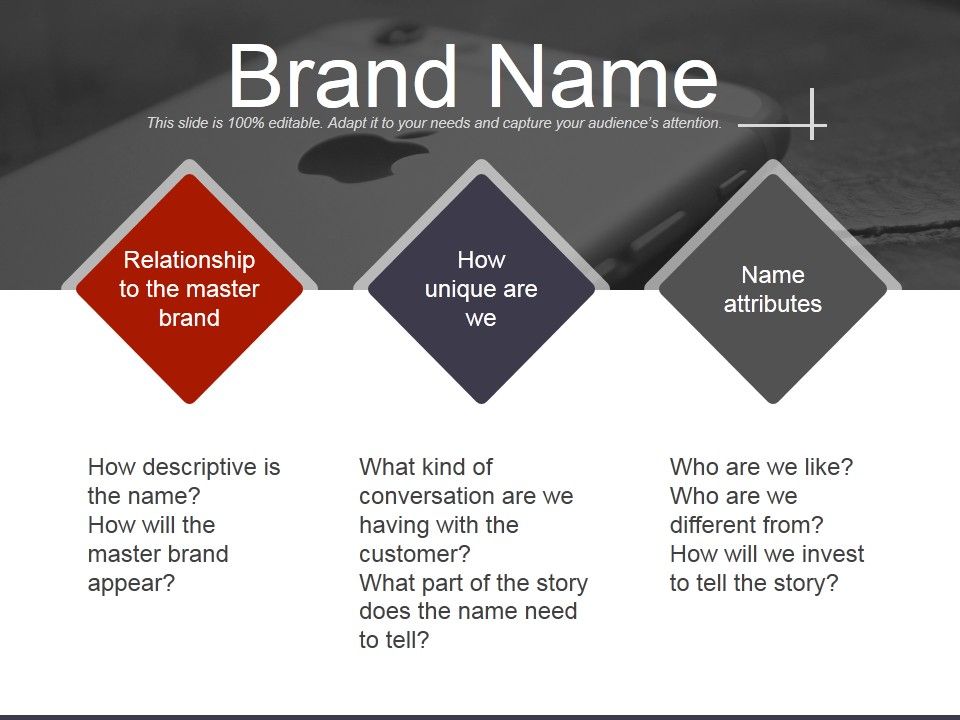 Brand Name

This slide is 100% editable. Adapt it to your needs and capture your audience's attention.

Relationship to the master brand

How unique are we

Name attributes

How descriptive is the name?
How will the master brand appear?

What kind of conversation are we having with the customer?
What part of the story does the name need to tell?

Who are we like?
Who are we different from?
How will we invest to tell the story?